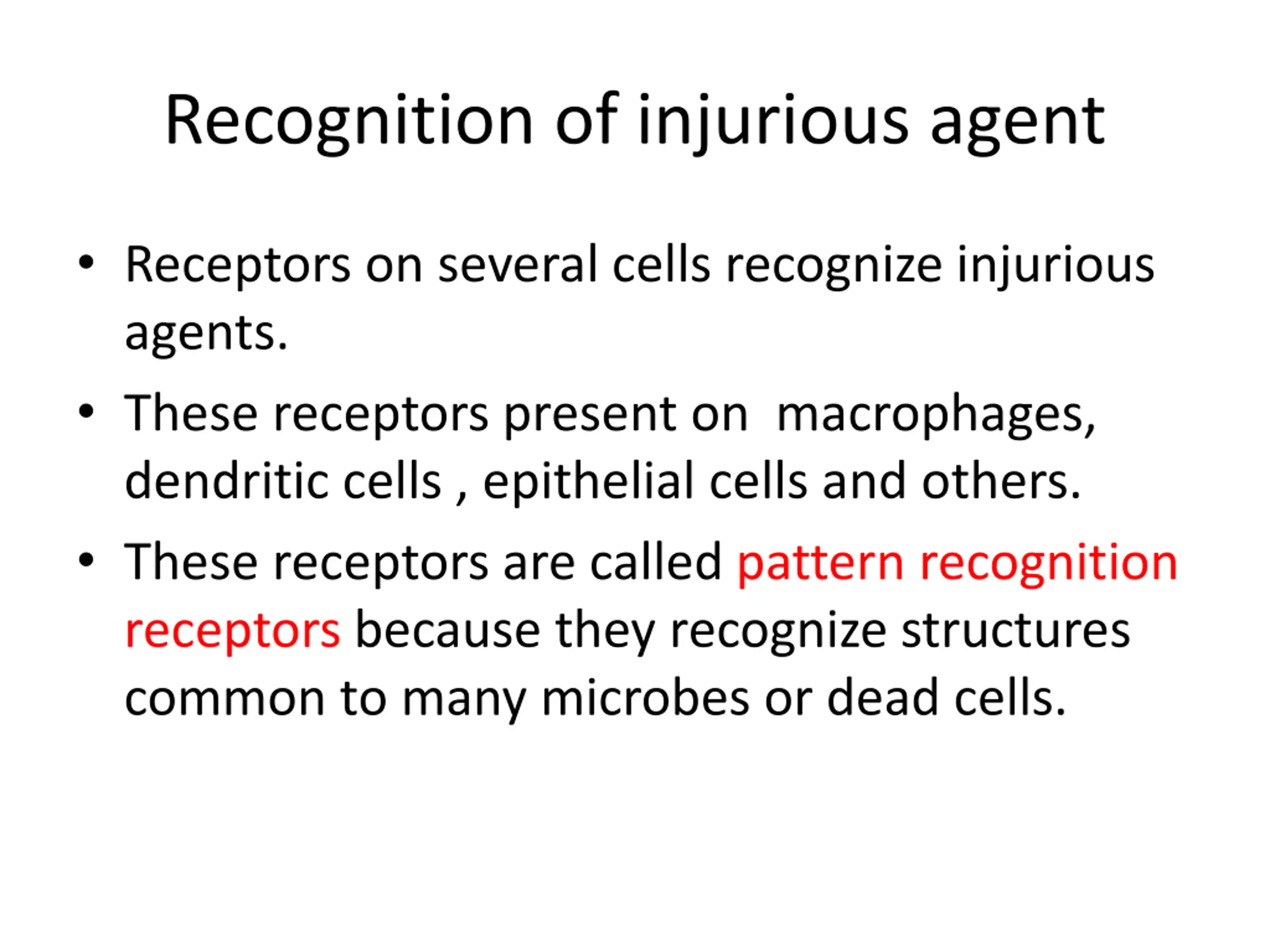 Recognition of injurious agent

• Receptors on several cells recognize injurious agents.

• These receptors present on macrophages, dendritic cells , epithelial cells and others.

• These receptors are called pattern recognition receptors because they recognize structures common to many microbes or dead cells.